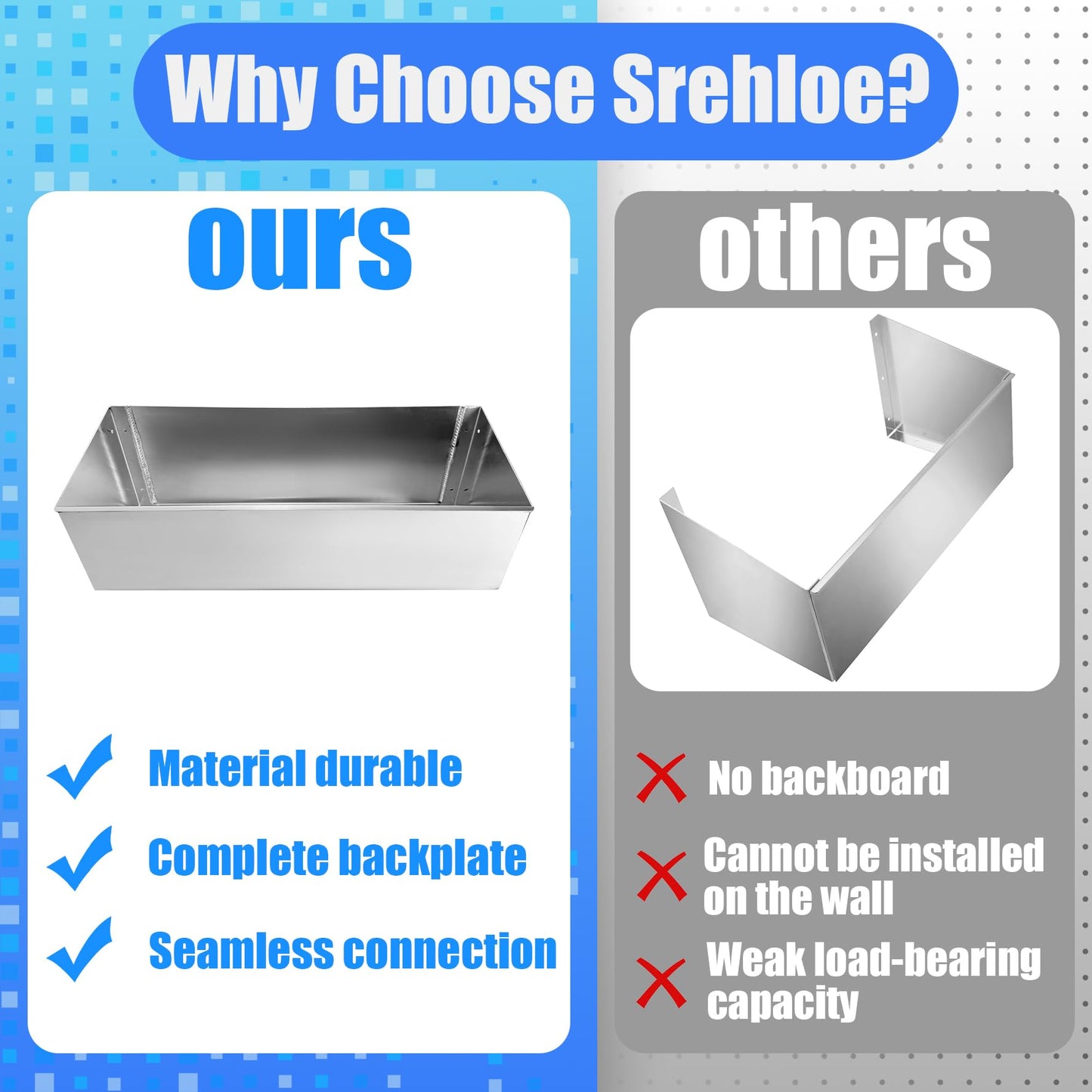 Why Choose Srehloe?

ours

Material durable

Complete backplate

Seamless connection

others

No backboard

Cannot be installed on the wall

Weak load-bearing capacity